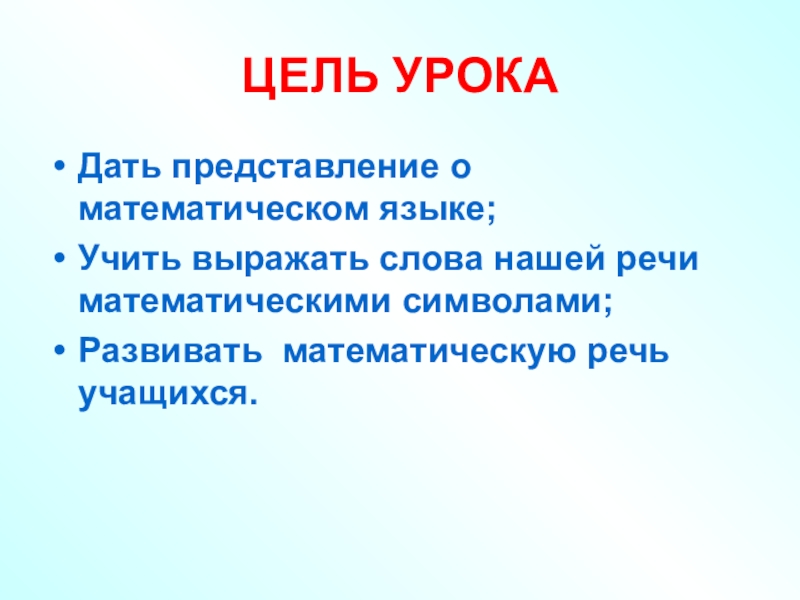 ЦЕЛЬ УРОКА

• Дать представление о математическом языке;
• Учить выражать слова нашей речи математическими символами;
• Развивать математическую речь учащихся.